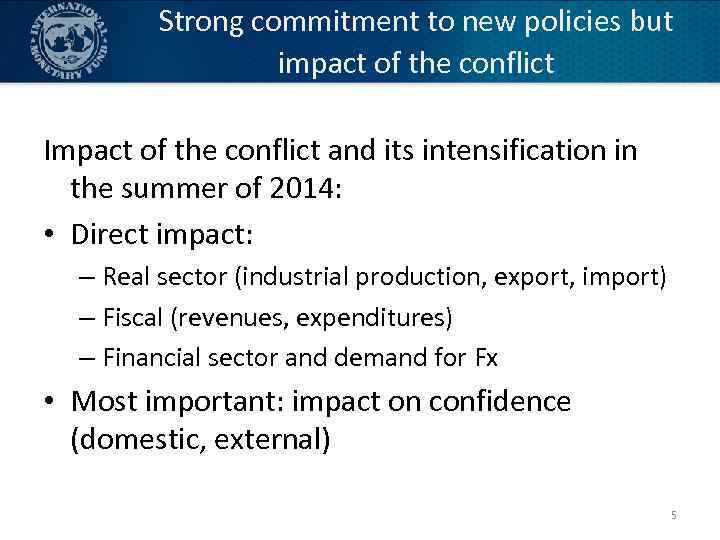 INTERNATIONAL MONETARY FUND

Strong commitment to new policies but impact of the conflict

Impact of the conflict and its intensification in the summer of 2014:

• Direct impact:
 – Real sector (industrial production, export, import)
 – Fiscal (revenues, expenditures)
 – Financial sector and demand for Fx
• Most important: impact on confidence (domestic, external)

5